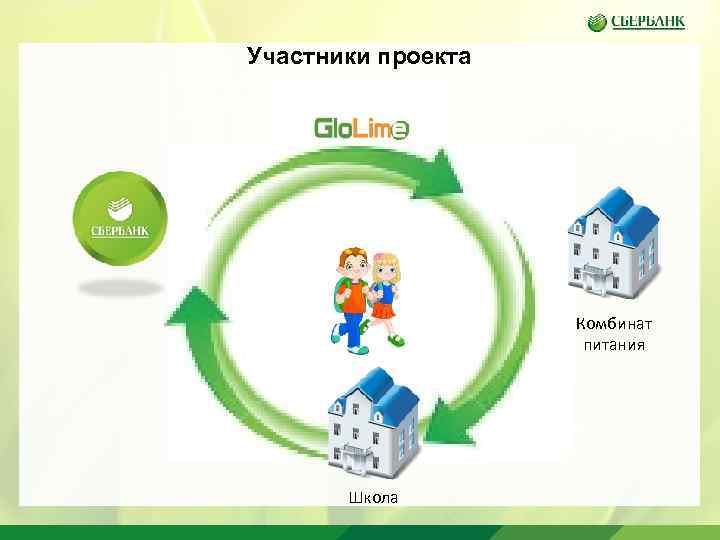 СБЕРБАНК

Участники проекта

GloLime

СБЕРБАНК

Комбинат питания

Школа